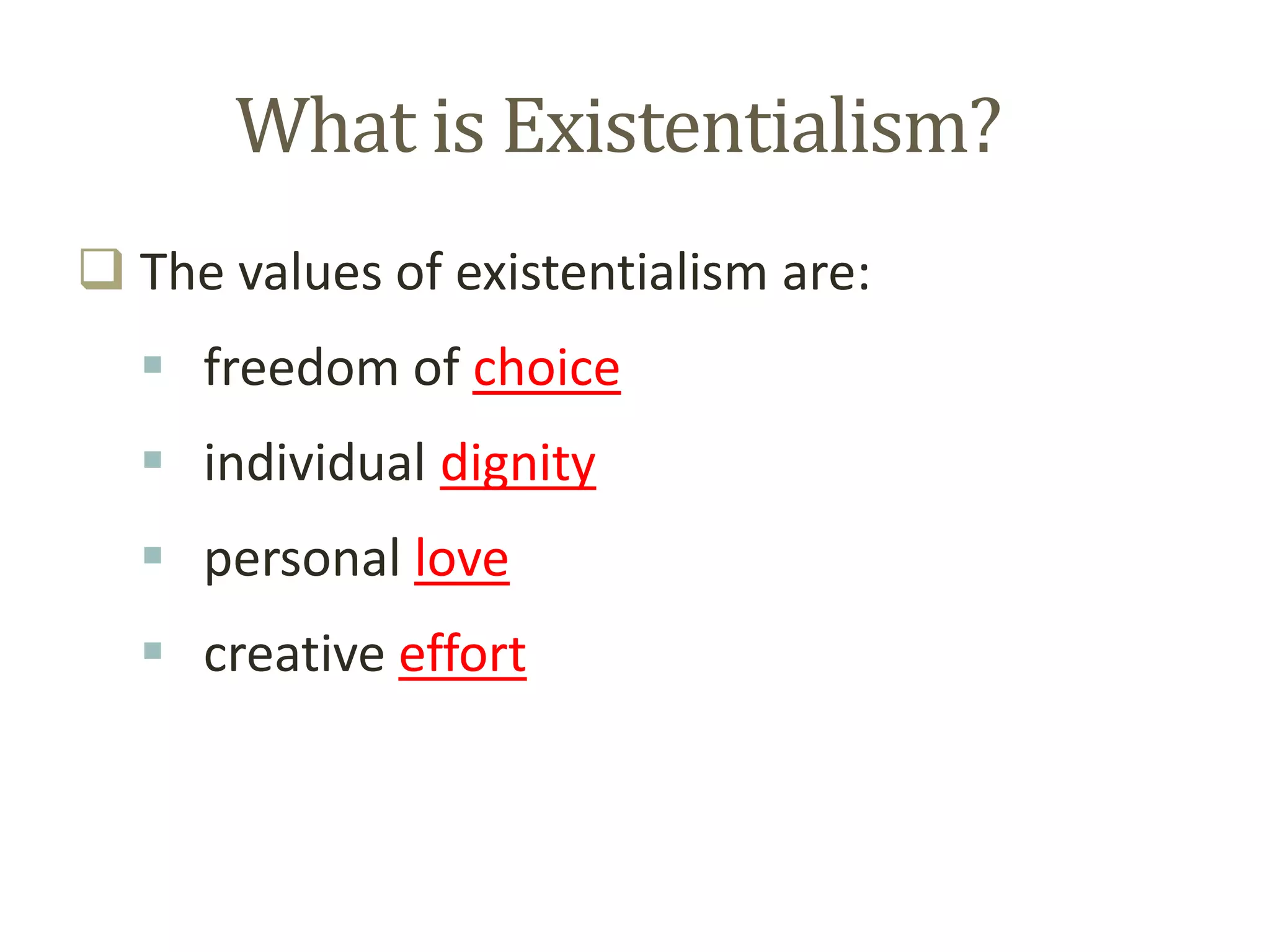 What is Existentialism?

The values of existentialism are:

freedom of choice

individual dignity

personal love

creative effort